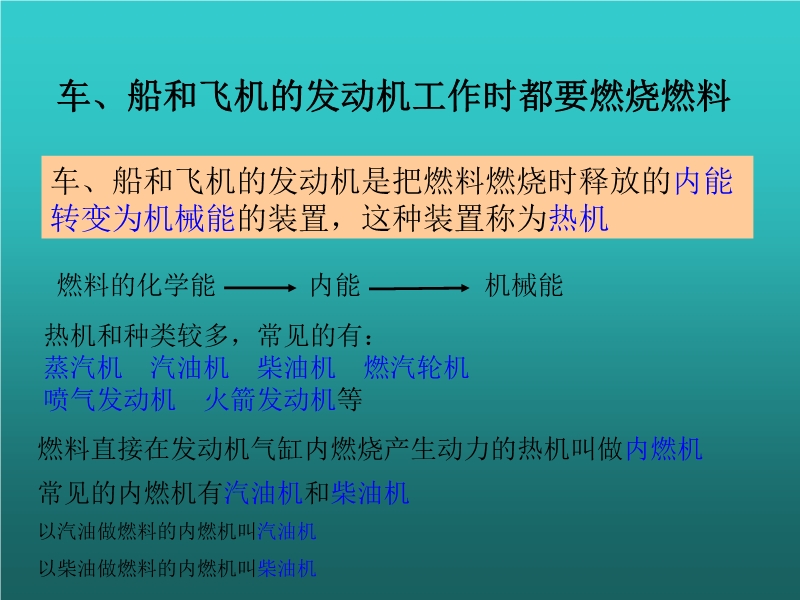 车、船和飞机的发动机工作时都要燃烧燃料

车、船和飞机的发动机是把燃料燃烧时释放的内能转变为机械能的装置，这种装置称为热机

燃料的化学能 ⟶ 内能 ⟶ 机械能

热机和种类较多，常见的有：
蒸汽机　汽油机　柴油机　燃汽轮机
喷气发动机　火箭发动机等

燃料直接在发动机气缸内燃烧产生动力的热机叫做内燃机

常见的内燃机有汽油机和柴油机

以汽油做燃料的内燃机叫汽油机

以柴油做燃料的内燃机叫柴油机